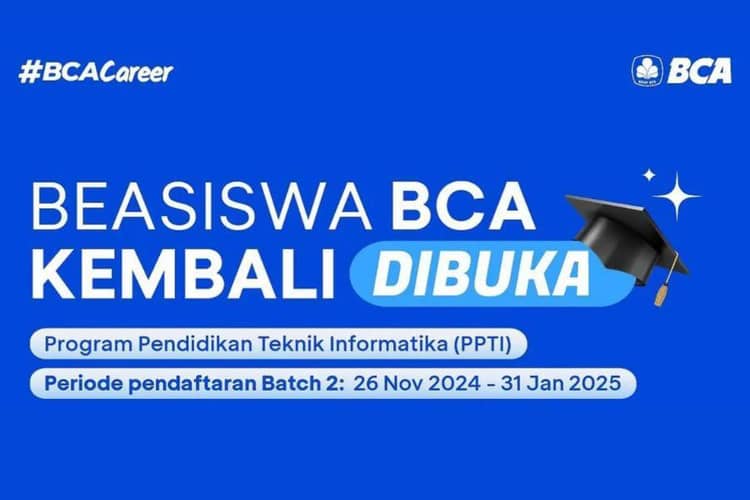 #BCACareer

BCA

BEASISWA BCA KEMBALI DIBUKA

Program Pendidikan Teknik Informatika (PPTI)

Periode pendaftaran Batch 2: 26 Nov 2024 - 31 Jan 2025